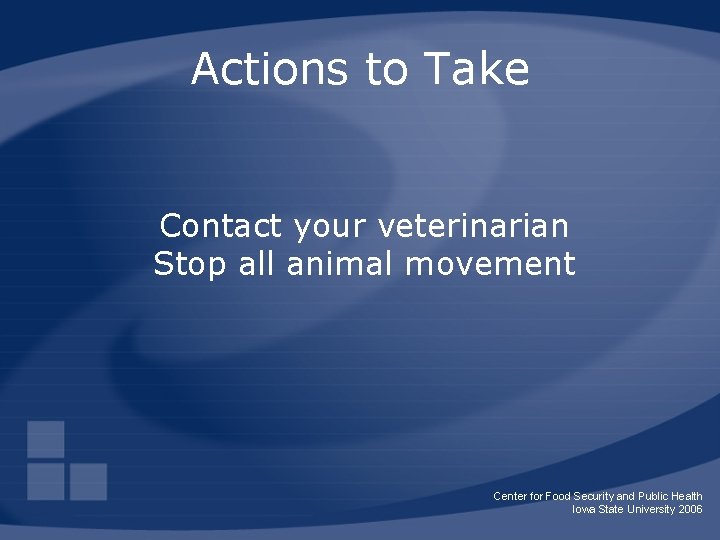 Actions to Take

Contact your veterinarian
Stop all animal movement

Center for Food Security and Public Health
Iowa State University 2006